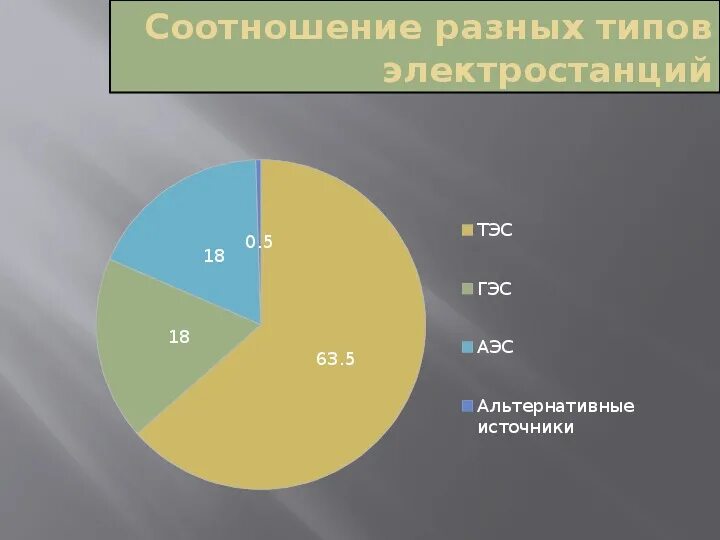 Соотношение разных типов электростанций

0.5
18
18
63.5

ТЭС
ГЭС
АЭС
Альтернативные источники